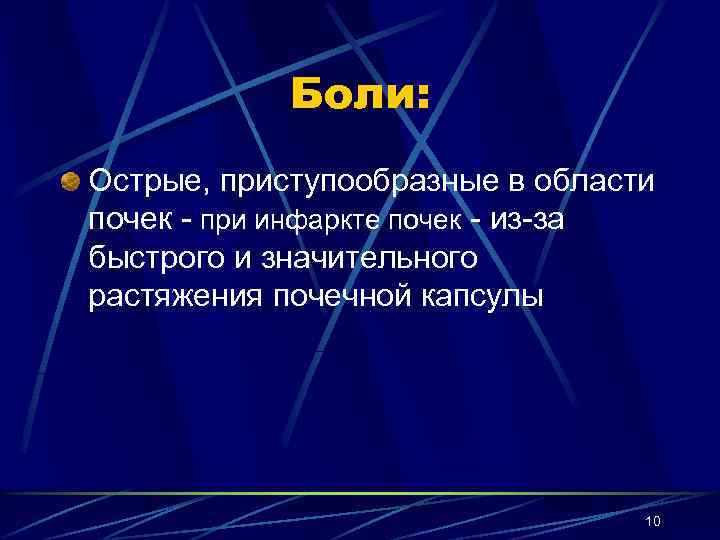 Боли:

Острые, приступообразные в области почек - при инфаркте почек - из-за быстрого и значительного растяжения почечной капсулы

10